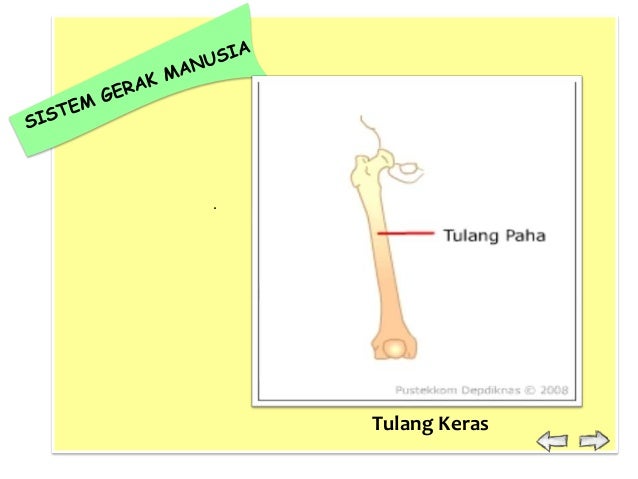 SISTEM GERAK MANUSIA

Tulang Paha

Pustekkom Depdiknas © 2008

Tulang Keras